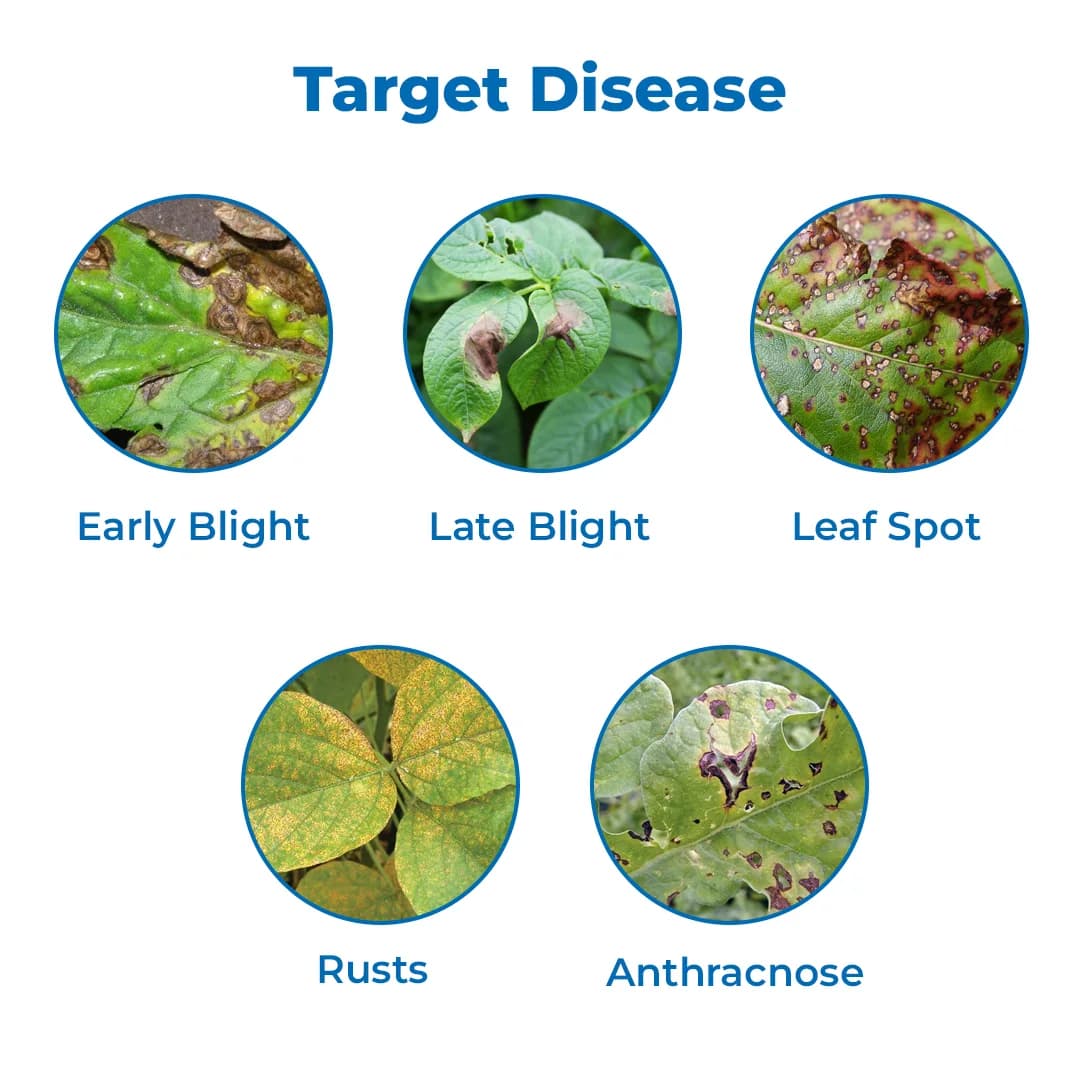 Target Disease

Early Blight

Late Blight

Leaf Spot

Rusts

Anthracnose